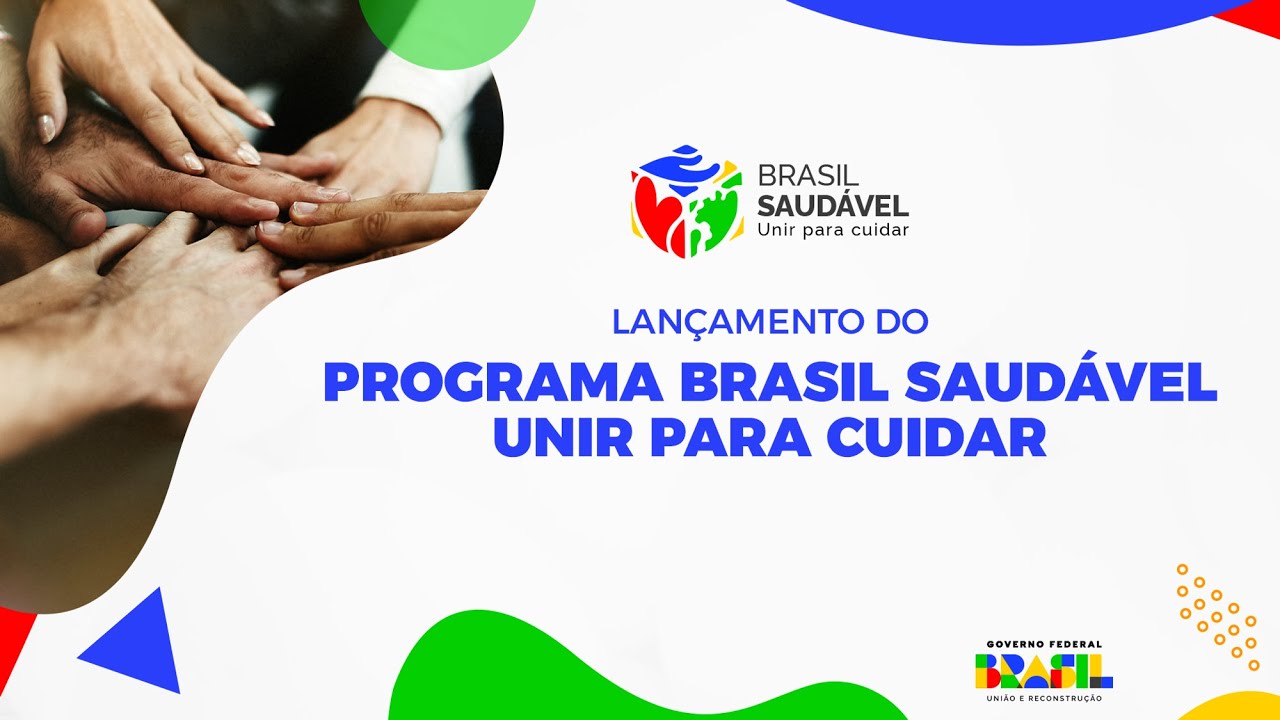 BRASIL
SAUDÁVEL
Unir para cuidar

LANÇAMENTO DO
PROGRAMA BRASIL SAUDÁVEL
UNIR PARA CUIDAR

GOVERNO FEDERAL
BRASIL
UNIÃO E RECONSTRUÇÃO